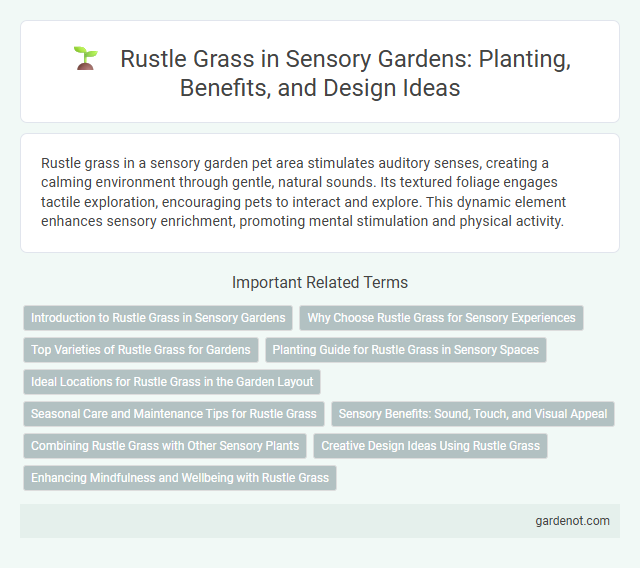 Rustle Grass in Sensory Gardens: Planting, Benefits, and Design Ideas

Rustle grass in a sensory garden pet area stimulates auditory senses, creating a calming environment through gentle, natural sounds. Its textured foliage engages tactile exploration, encouraging pets to interact and explore. This dynamic element enhances sensory enrichment, promoting mental stimulation and physical activity.

Important Related Terms

Introduction to Rustle Grass in Sensory Gardens
Why Choose Rustle Grass for Sensory Experiences
Top Varieties of Rustle Grass for Gardens
Planting Guide for Rustle Grass in Sensory Spaces
Ideal Locations for Rustle Grass in the Garden Layout
Seasonal Care and Maintenance Tips for Rustle Grass
Sensory Benefits: Sound, Touch, and Visual Appeal
Combining Rustle Grass with Other Sensory Plants
Creative Design Ideas Using Rustle Grass
Enhancing Mindfulness and Wellbeing with Rustle Grass

gardenot.com